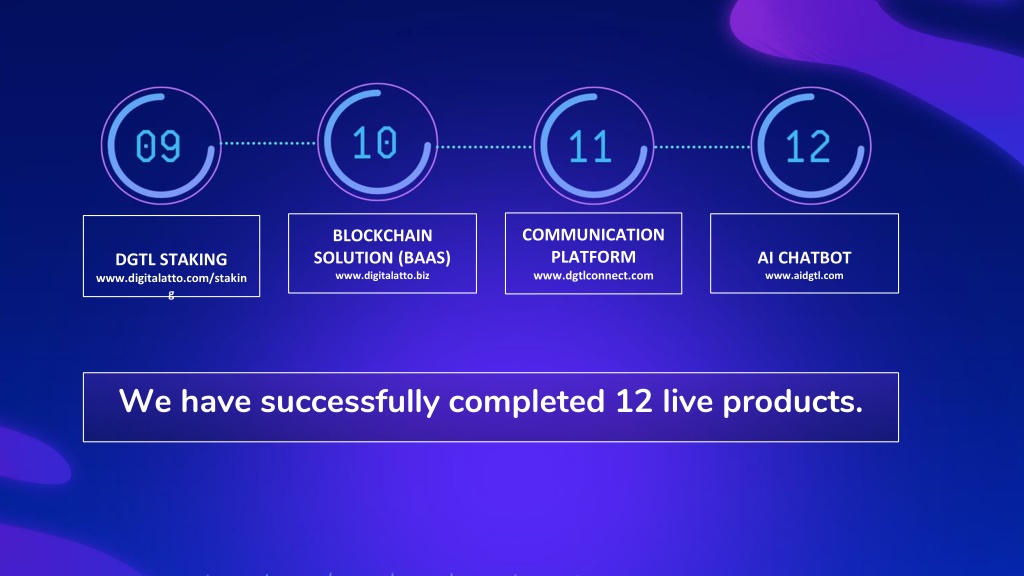 09

10

11

12

DGTL STAKING
www.digitalatto.com/staking

BLOCKCHAIN SOLUTION (BAAS)
www.digitalatto.biz

COMMUNICATION PLATFORM
www.dgtlconnect.com

AI CHATBOT
www.aidgtl.com

We have successfully completed 12 live products.